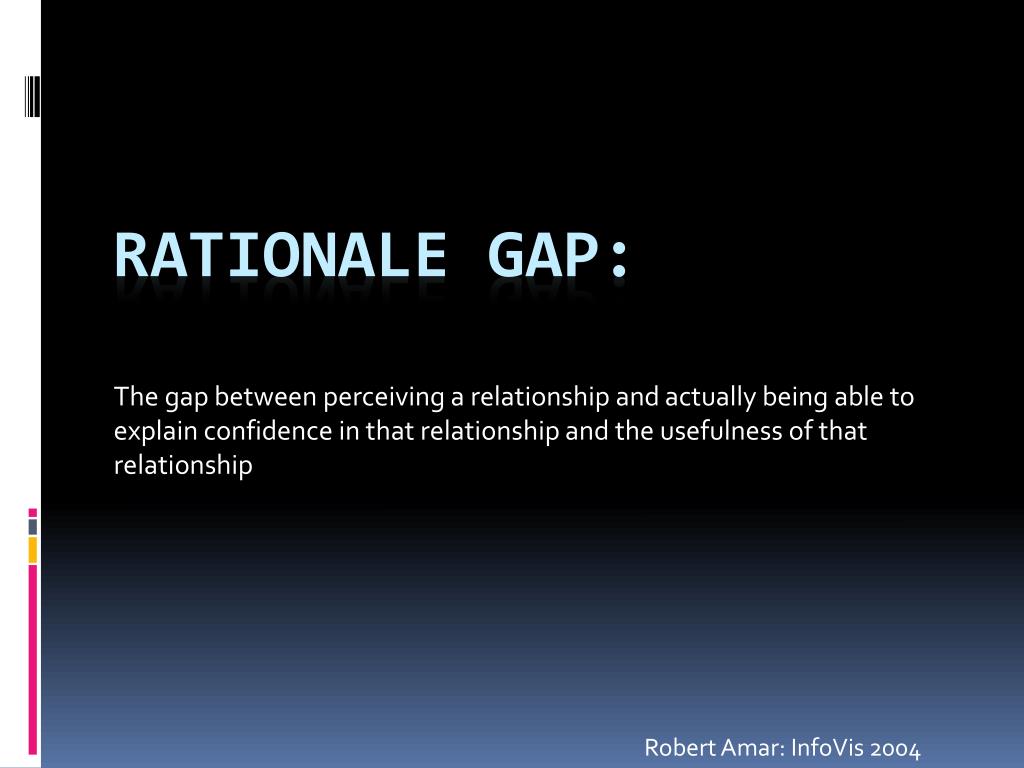 RATIONALE GAP:

The gap between perceiving a relationship and actually being able to explain confidence in that relationship and the usefulness of that relationship

Robert Amar: InfoVis 2004